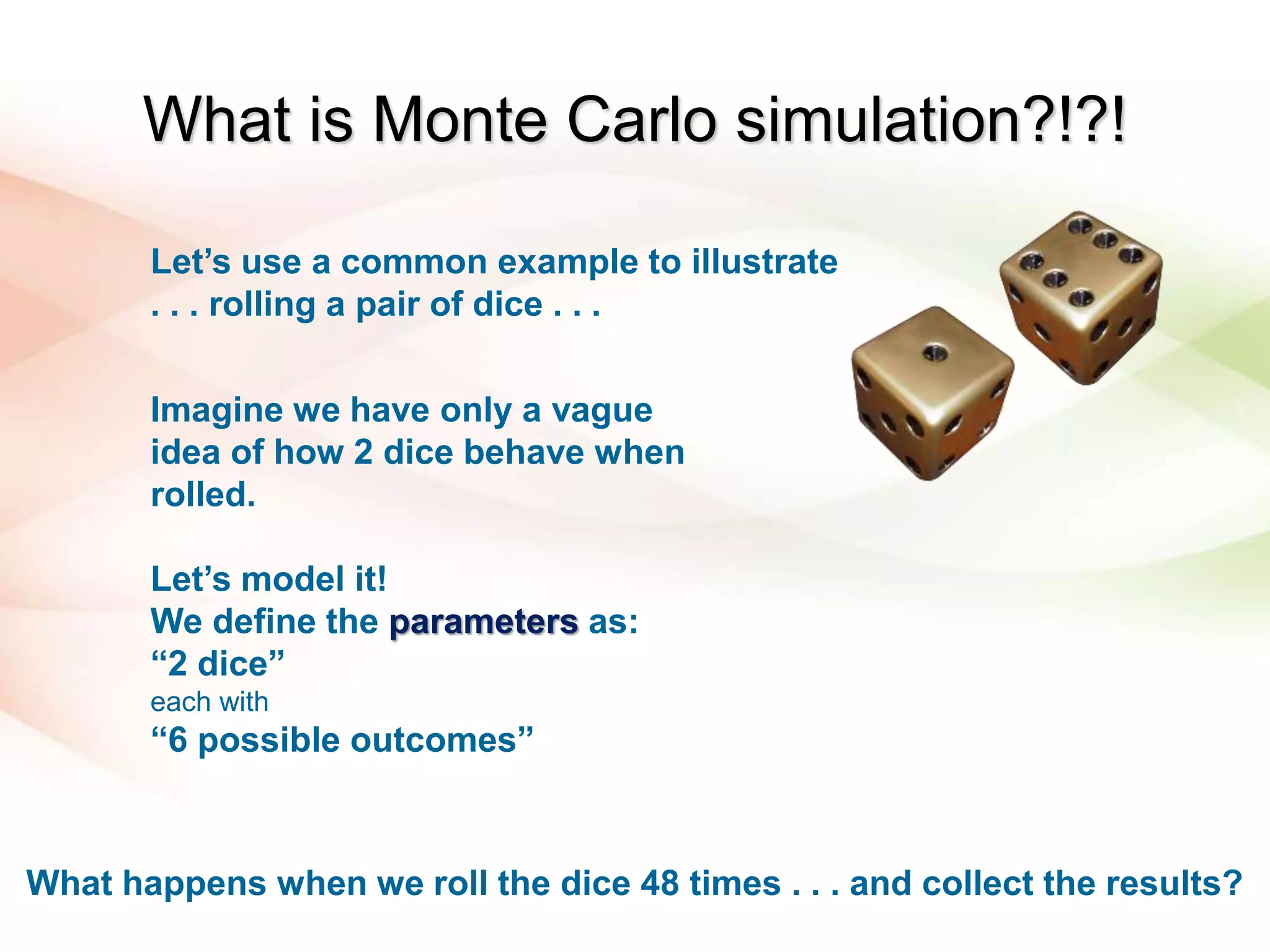 What is Monte Carlo simulation?!?!

Let’s use a common example to illustrate . . . rolling a pair of dice . . .

Imagine we have only a vague idea of how 2 dice behave when rolled.

Let’s model it!
We define the parameters as:
“2 dice”
each with
“6 possible outcomes”

What happens when we roll the dice 48 times . . . and collect the results?